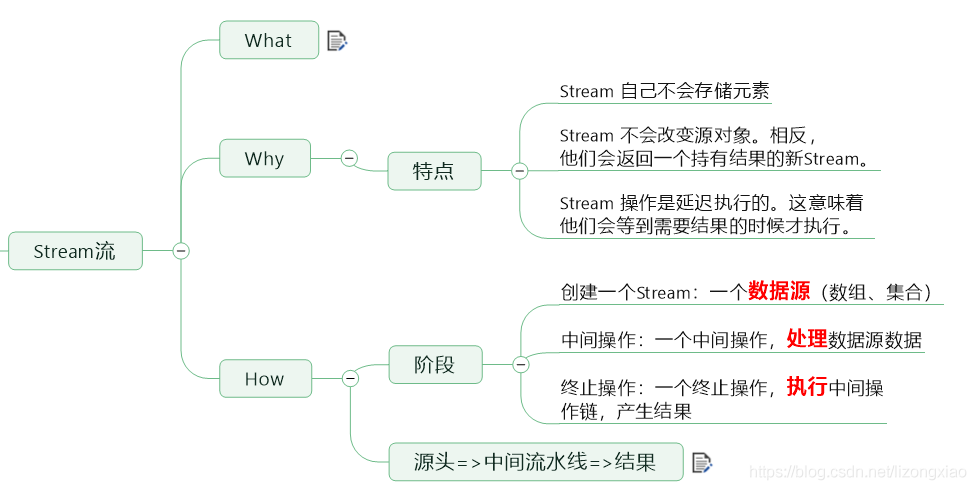 Stream流

What

Why

特点

Stream 自己不会存储元素

Stream 不会改变源对象。相反，他们会返回一个持有结果的新Stream。

Stream 操作是延迟执行的。这意味着他们会等到需要结果的时候才执行。

How

阶段

创建一个Stream：一个数据源（数组、集合）

中间操作：一个中间操作，处理数据源数据

终止操作：一个终止操作，执行中间操作链，产生结果

源头=>中间流水线=>结果

https://blog.csdn.net/lizongxiao